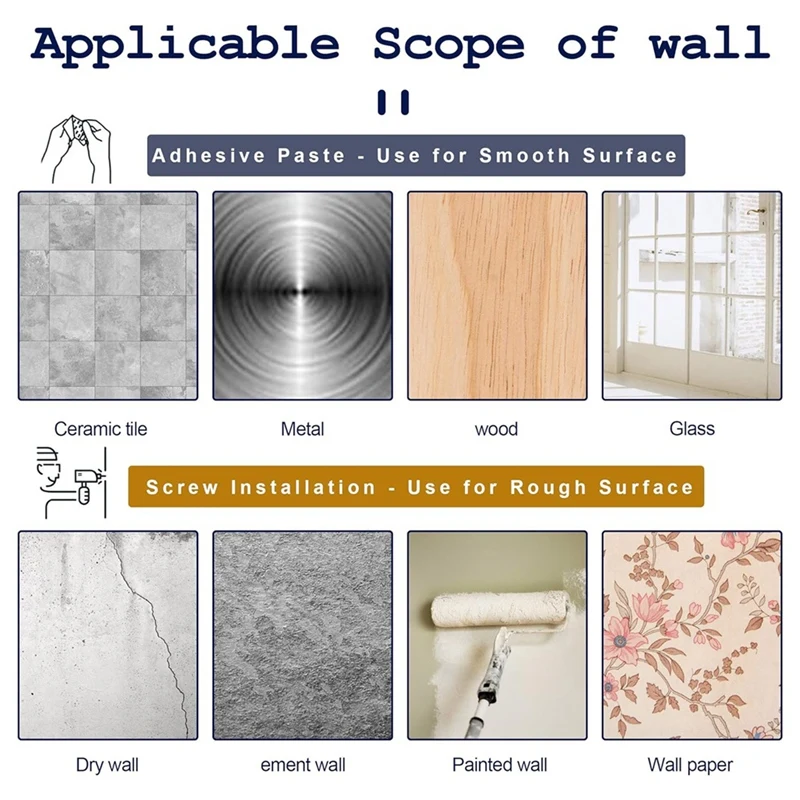 Applicable Scope of wall

Adhesive Paste - Use for Smooth Surface

Ceramic tile

Metal

wood

Glass

Screw Installation - Use for Rough Surface

Dry wall

ement wall

Painted wall

Wall paper